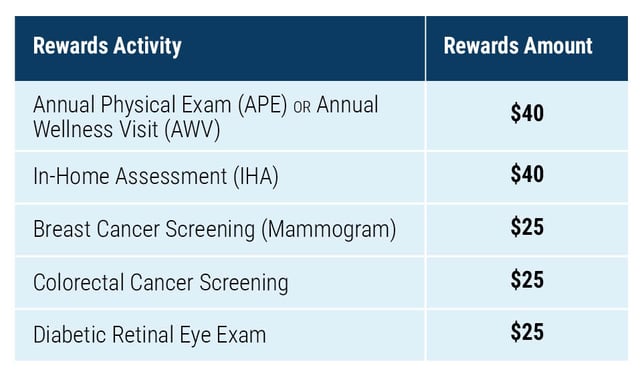 | Rewards Activity | Rewards Amount |
|---|---|
| Annual Physical Exam (APE) OR Annual Wellness Visit (AWV) | \$40 |
| In-Home Assessment (IHA) | \$40 |
| Breast Cancer Screening (Mammogram) | \$25 |
| Colorectal Cancer Screening | \$25 |
| Diabetic Retinal Eye Exam | \$25 |